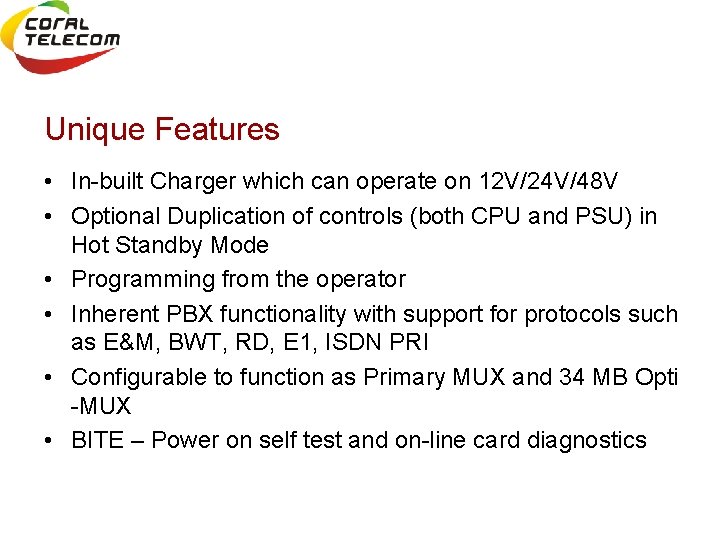 CORAL TELECOM

Unique Features

• In-built Charger which can operate on 12V/24V/48V
• Optional Duplication of controls (both CPU and PSU) in Hot Standby Mode
• Programming from the operator
• Inherent PBX functionality with support for protocols such as E&M, BWT, RD, E1, ISDN PRI
• Configurable to function as Primary MUX and 34 MB Opti -MUX
• BITE – Power on self test and on-line card diagnostics